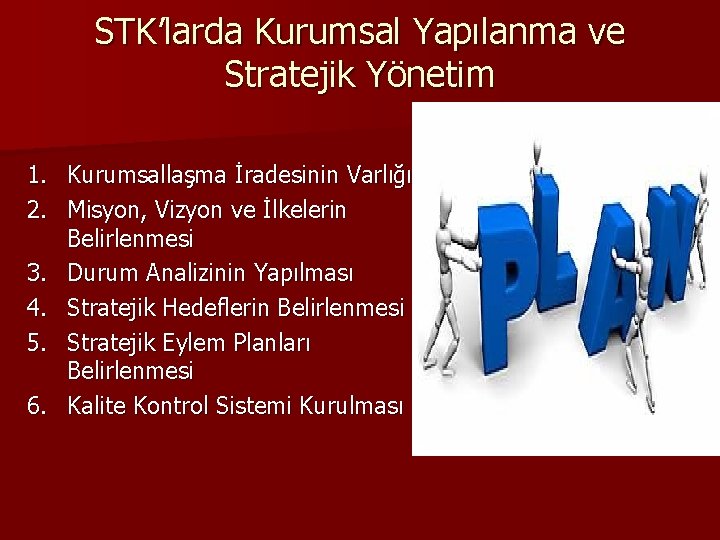 STK'larda Kurumsal Yapılanma ve Stratejik Yönetim

1. Kurumsallaşma İradesinin Varlığı
2. Misyon, Vizyon ve İlkelerin Belirlenmesi
3. Durum Analizinin Yapılması
4. Stratejik Hedeflerin Belirlenmesi
5. Stratejik Eylem Planları Belirlenmesi
6. Kalite Kontrol Sistemi Kurulması

PLAN